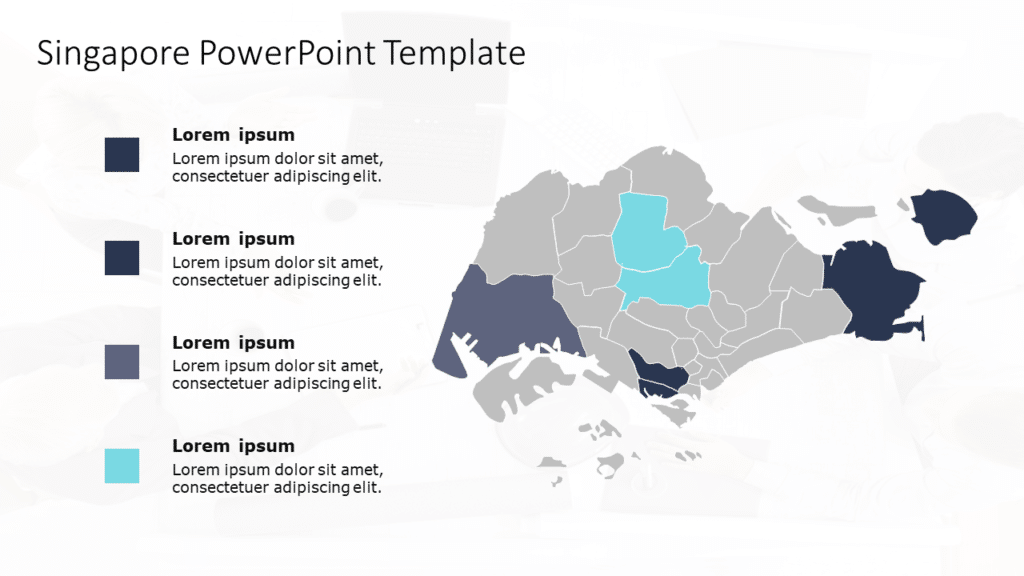 Singapore PowerPoint Template

Lorem ipsum
Lorem ipsum dolor sit amet, consectetuer adipiscing elit.

Lorem ipsum
Lorem ipsum dolor sit amet, consectetuer adipiscing elit.

Lorem ipsum
Lorem ipsum dolor sit amet, consectetuer adipiscing elit.

Lorem ipsum
Lorem ipsum dolor sit amet, consectetuer adipiscing elit.